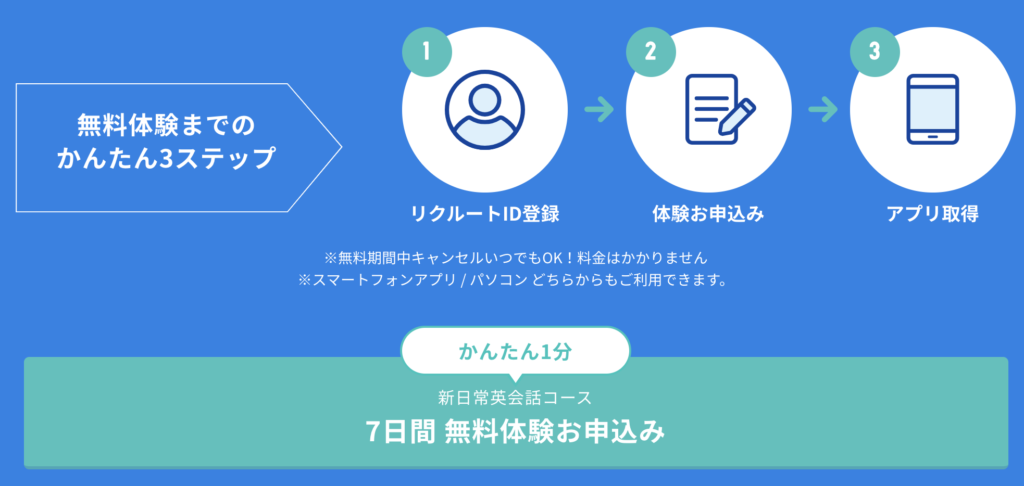 無料体験までの
かんたん3ステップ

1
リクルートID登録

2
体験お申込み

3
アプリ取得

※無料期間中キャンセルいつでもOK！料金はかかりません
※スマートフォンアプリ / パソコン どちらからもご利用できます。

かんたん1分

新日常英会話コース
7日間 無料体験お申込み